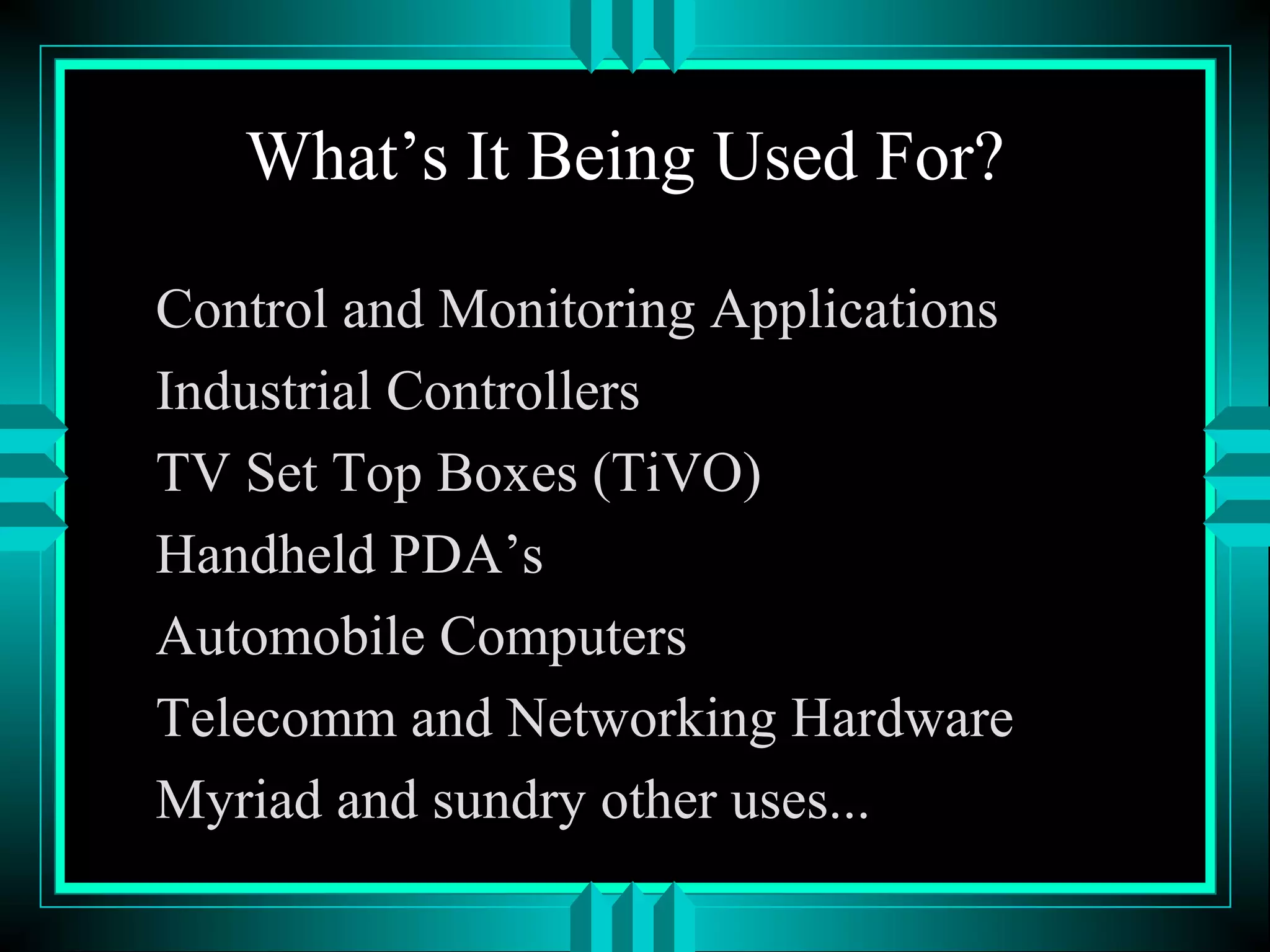 What’s It Being Used For?

Control and Monitoring Applications

Industrial Controllers

TV Set Top Boxes (TiVO)

Handheld PDA’s

Automobile Computers

Telecomm and Networking Hardware

Myriad and sundry other uses...